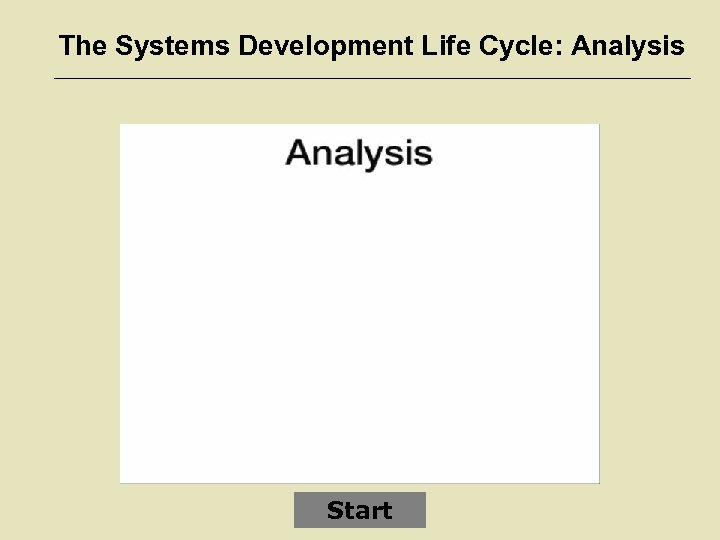 The Systems Development Life Cycle: Analysis

Analysis

Start